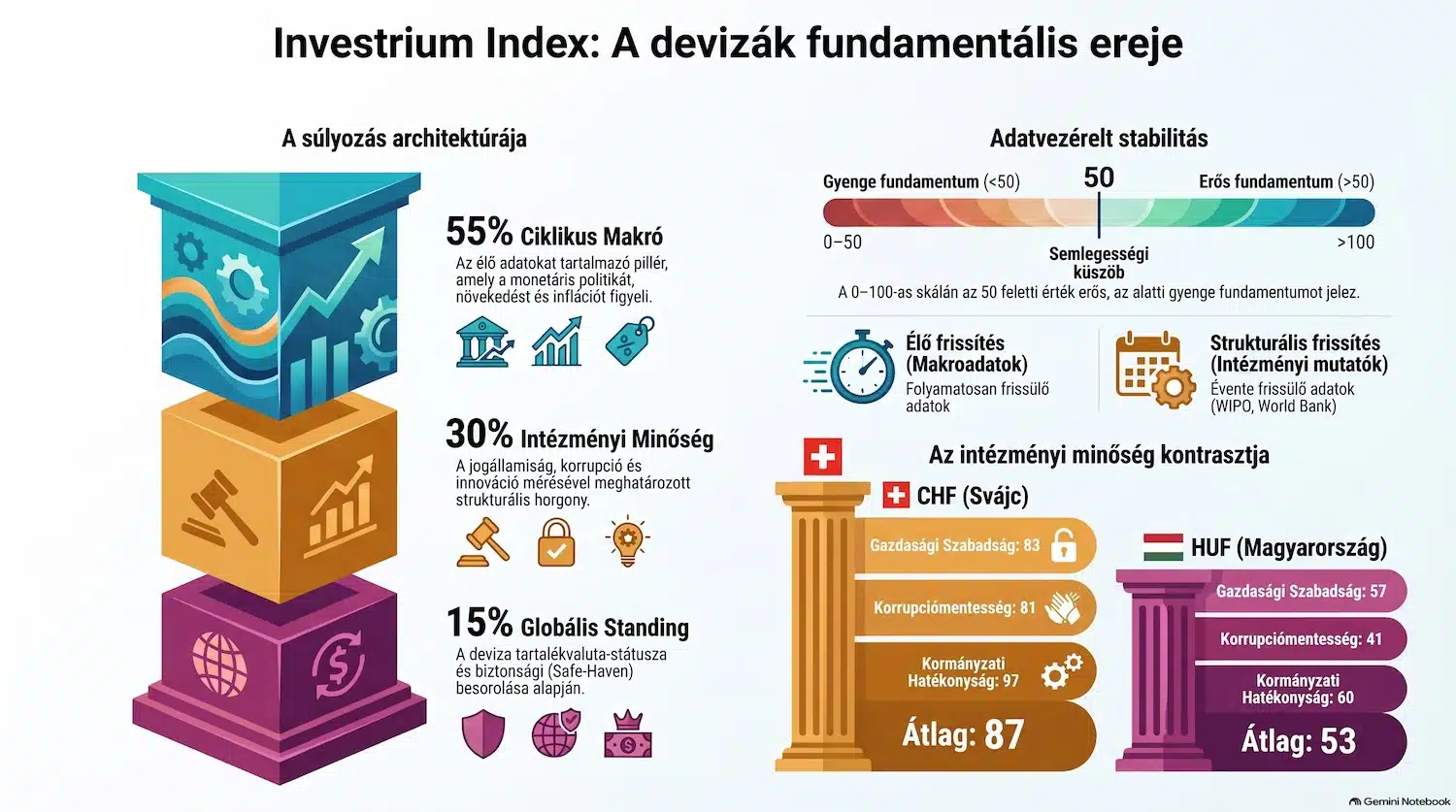 Investrium Index: A devizák fundamentális ereje

A súlyozás architektúrája

55% Ciklikus Makró
Az élő adatokat tartalmazó pillér, amely a monetáris politikát, növekedést és inflációt figyeli.

30% Intézményi Minőség
A jogállamiság, korrupció és innováció mérésével meghatározott strukturális horgony.

15% Globális Standing
A deviza tartalékvaluta-státusza és biztonsági (Safe-Haven) besorolása alapján.

Adatvezérelt stabilitás

Gyenge fundamentum (<50)
50
Erős fundamentum (>50)
0–50
Semlegességi küszöb
>100
A 0–100-as skálán az 50 feletti érték erős, az alatti gyenge fundamentumot jelez.

Élő frissítés (Makroadatok)
Folyamatosan frissülő adatok

Strukturális frissítés (Intézményi mutatók)
Évente frissülő adatok (WIPO, World Bank)

Az intézményi minőség kontrasztja

CHF (Svájc)
Gazdasági Szabadság: 83
Korrupciómentesség: 81
Kormányzati Hatékonyság: 97
Átlag: 87

HUF (Magyarország)
Gazdasági Szabadság: 57
Korrupciómentesség: 41
Kormányzati Hatékonyság: 60
Átlag: 53

Gemini Notebook